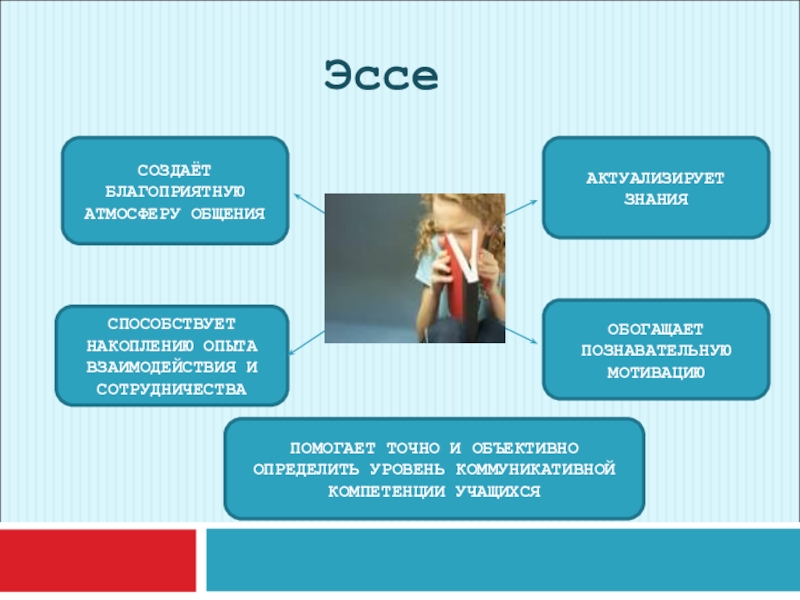 Эссе

СОЗДАЁТ БЛАГОПРИЯТНУЮ АТМОСФЕРУ ОБЩЕНИЯ

АКТУАЛИЗИРУЕТ ЗНАНИЯ

СПОСОБСТВУЕТ НАКОПЛЕНИЮ ОПЫТА ВЗАИМОДЕЙСТВИЯ И СОТРУДНИЧЕСТВА

ОБОГАЩАЕТ ПОЗНАВАТЕЛЬНУЮ МОТИВАЦИЮ

ПОМОГАЕТ ТОЧНО И ОБЪЕКТИВНО ОПРЕДЕЛИТЬ УРОВЕНЬ КОММУНИКАТИВНОЙ КОМПЕТЕНЦИИ УЧАЩИХСЯ